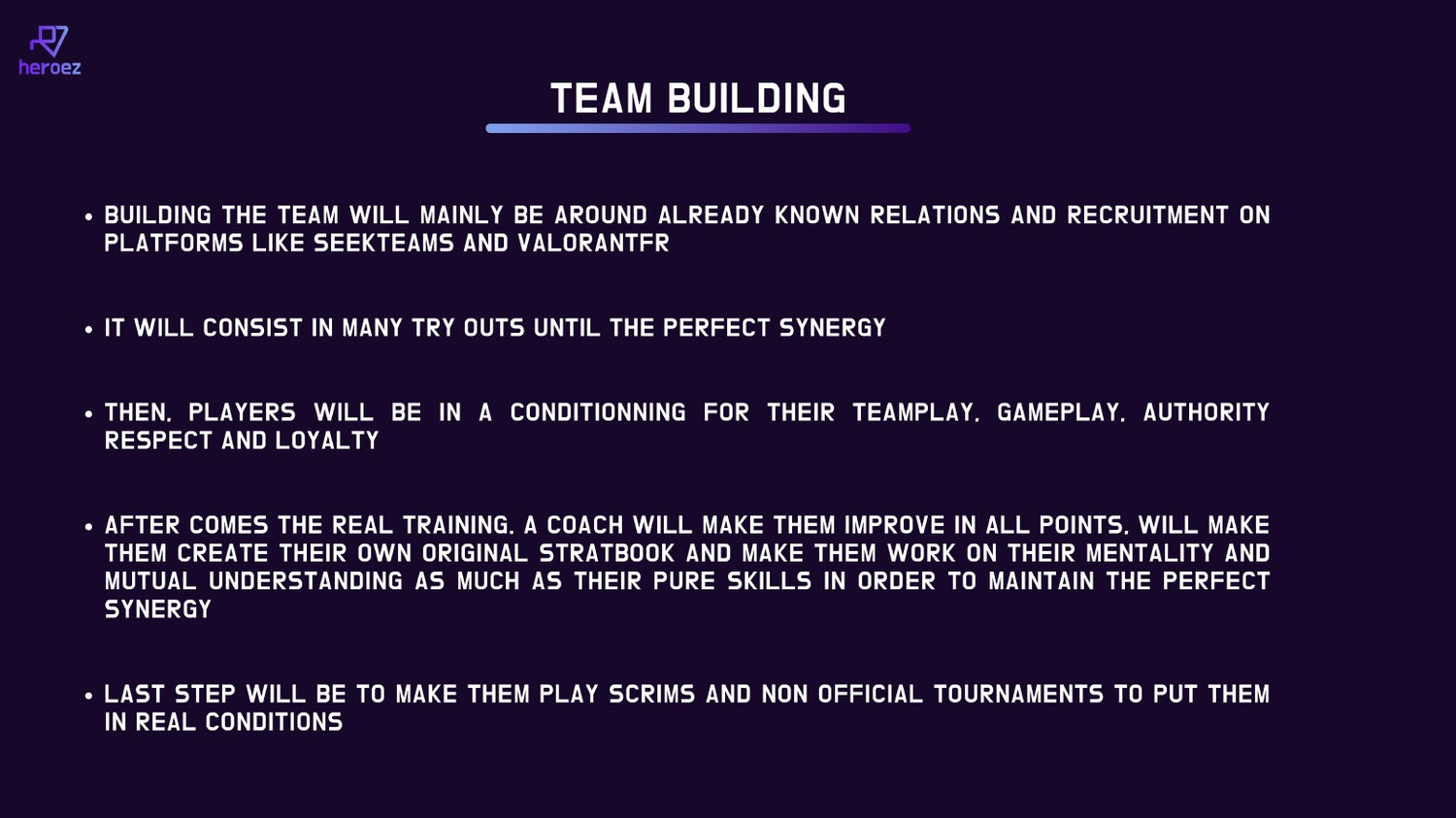 heroez

TEAM BUILDING

• BUILDING THE TEAM WILL MAINLY BE AROUND ALREADY KNOWN RELATIONS AND RECRUITMENT ON PLATFORMS LIKE SEEKTEAMS AND VALORANTFR

• IT WILL CONSIST IN MANY TRY OUTS UNTIL THE PERFECT SYNERGY

• THEN, PLAYERS WILL BE IN A CONDITIONNING FOR THEIR TEAMPLAY, GAMEPLAY, AUTHORITY RESPECT AND LOYALTY

• AFTER COMES THE REAL TRAINING. A COACH WILL MAKE THEM IMPROVE IN ALL POINTS, WILL MAKE THEM CREATE THEIR OWN ORIGINAL STRATBOOK AND MAKE THEM WORK ON THEIR MENTALITY AND MUTUAL UNDERSTANDING AS MUCH AS THEIR PURE SKILLS IN ORDER TO MAINTAIN THE PERFECT SYNERGY

• LAST STEP WILL BE TO MAKE THEM PLAY SCRIMS AND NON OFFICIAL TOURNAMENTS TO PUT THEM IN REAL CONDITIONS